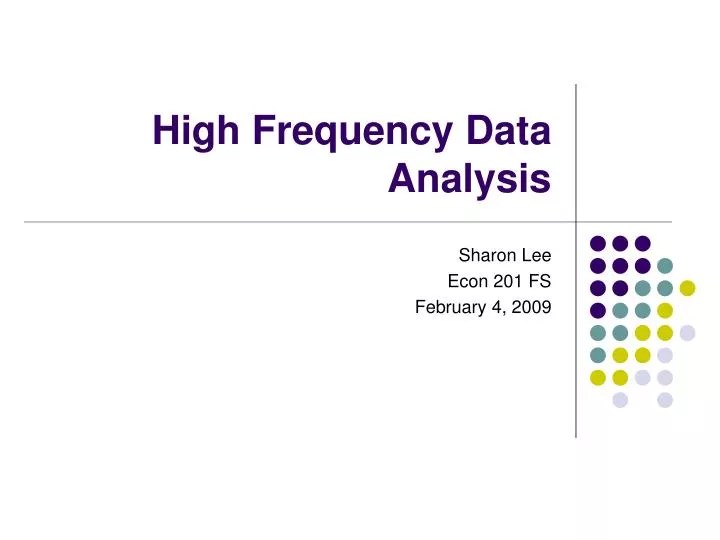 High Frequency Data Analysis

Sharon Lee
Econ 201 FS
February 4, 2009